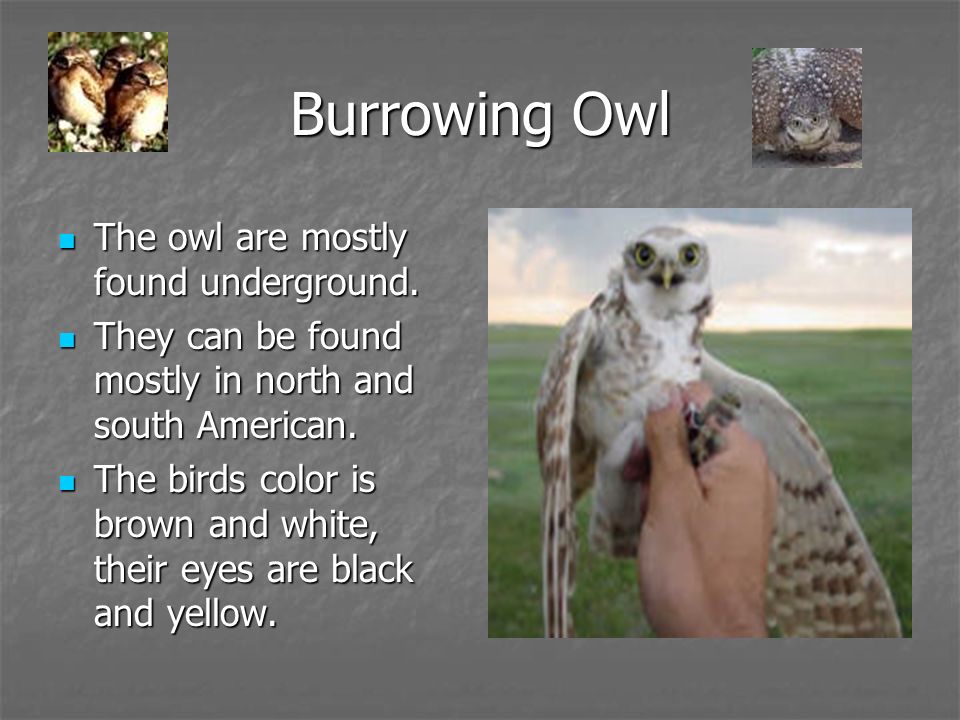 Burrowing Owl

- The owl are mostly found underground.
- They can be found mostly in north and south American.
- The birds color is brown and white, their eyes are black and yellow.